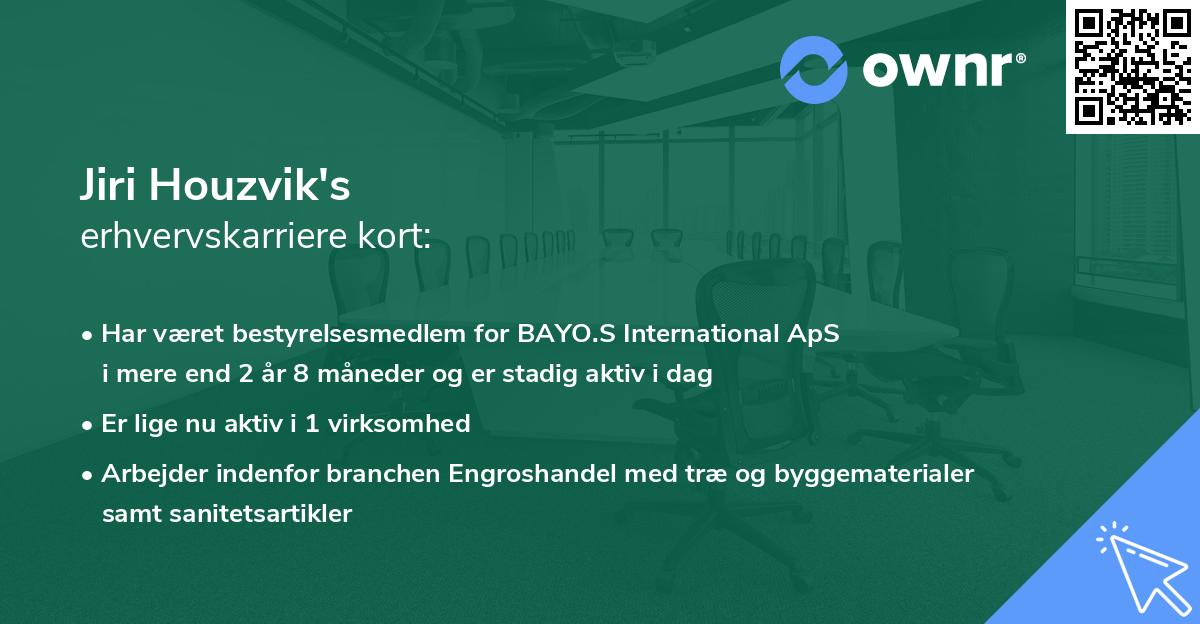 ownr®

Jiri Houzvik's
erhvervskarriere kort:

• Har været bestyrelsesmedlem for BAYO.S International ApS i mere end 2 år 8 måneder og er stadig aktiv i dag

• Er lige nu aktiv i 1 virksomhed

• Arbejder indenfor branchen Engroshandel med træ og byggematerialer samt sanitetsartikler